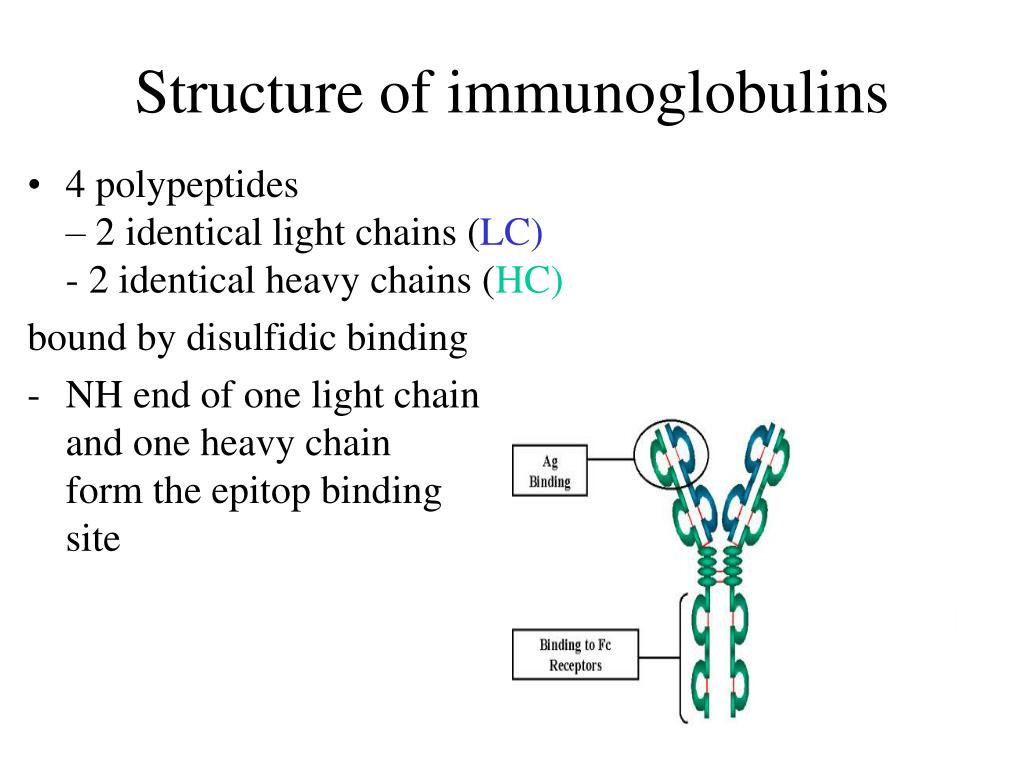 Structure of immunoglobulins

• 4 polypeptides
– 2 identical light chains (LC)
- 2 identical heavy chains (HC)

bound by disulfidic binding

- NH end of one light chain and one heavy chain form the epitop binding site

Ag Binding

Binding to Fc Receptors